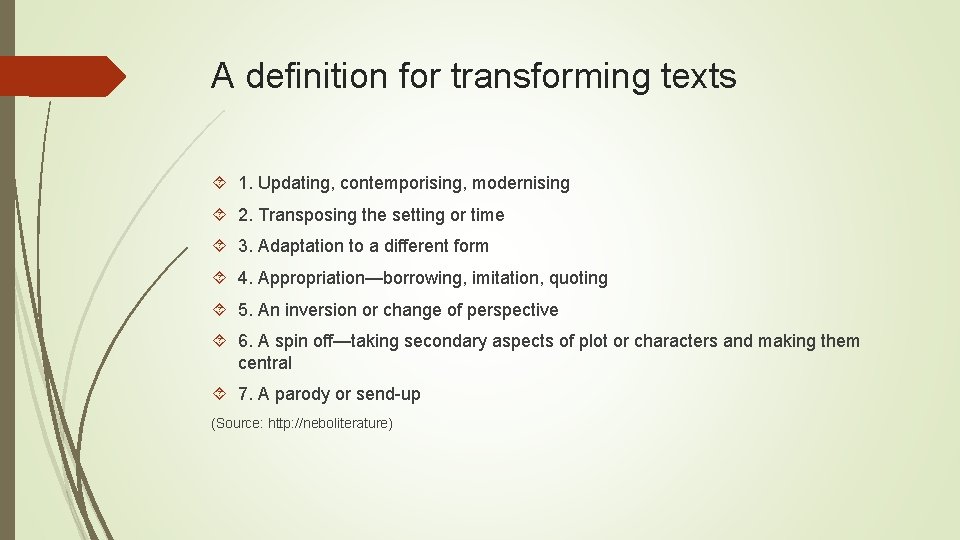 A definition for transforming texts

1. Updating, contemporising, modernising

2. Transposing the setting or time

3. Adaptation to a different form

4. Appropriation—borrowing, imitation, quoting

5. An inversion or change of perspective

6. A spin off—taking secondary aspects of plot or characters and making them central

7. A parody or send-up

(Source: http://neboliterature)